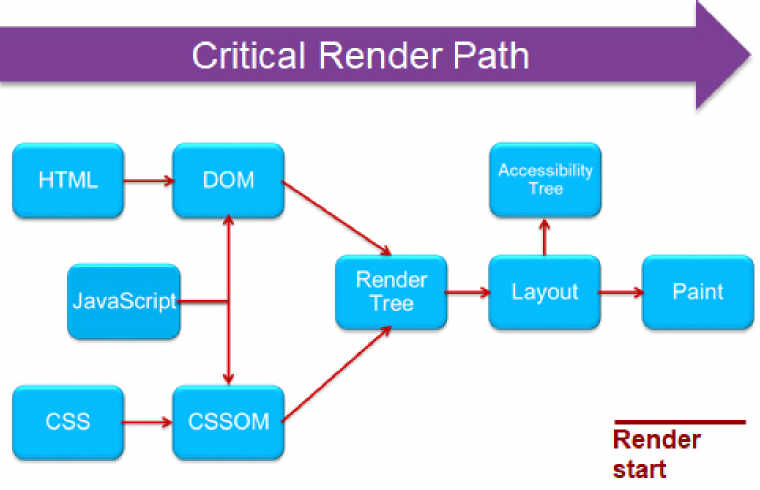 Critical Render Path

HTML

DOM

Accessibility Tree

JavaScript

Render Tree

Layout

Paint

CSS

CSSOM

Render start